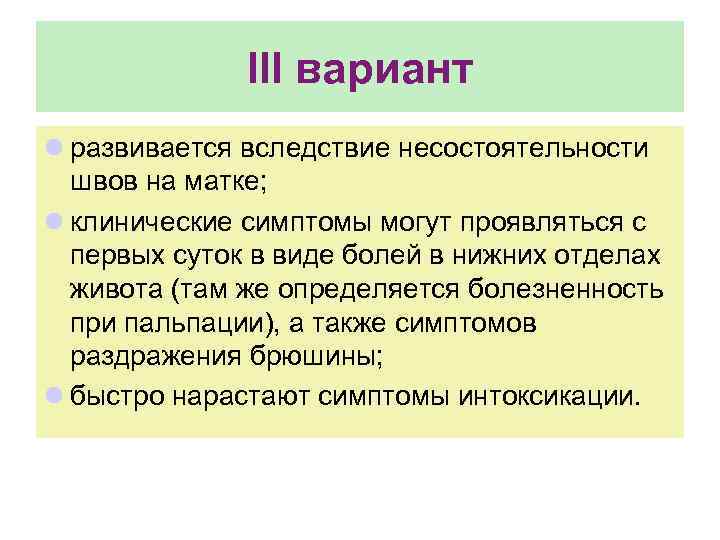 III вариант

развивается вследствие несостоятельности швов на матке;

клинические симптомы могут проявляться с первых суток в виде болей в нижних отделах живота (там же определяется болезненность при пальпации), а также симптомов раздражения брюшины;

быстро нарастают симптомы интоксикации.